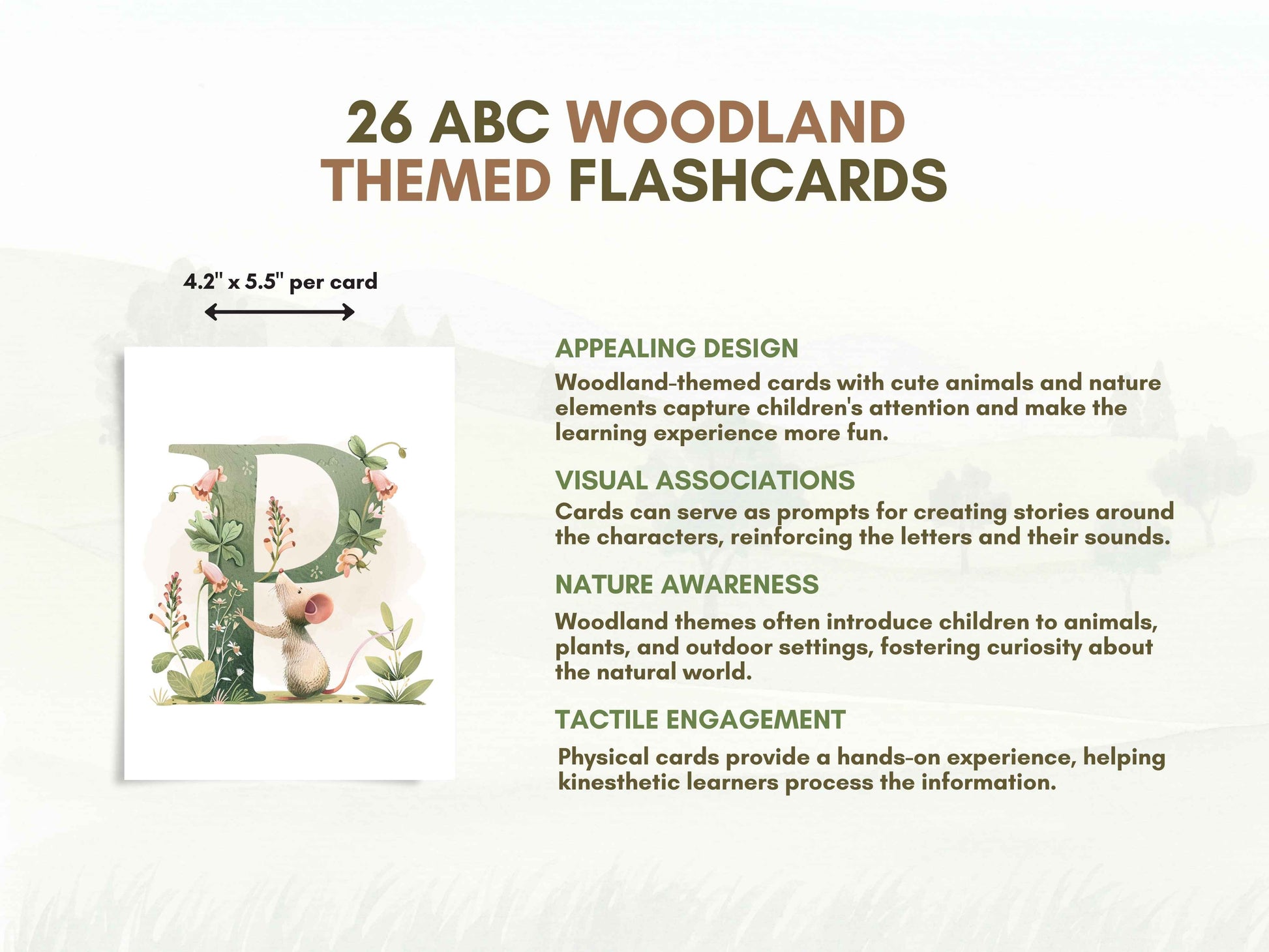 26 ABC WOODLAND THEMED FLASHCARDS

4.2" x 5.5" per card

P

APPEALING DESIGN

Woodland-themed cards with cute animals and nature elements capture children's attention and make the learning experience more fun.

VISUAL ASSOCIATIONS

Cards can serve as prompts for creating stories around the characters, reinforcing the letters and their sounds.

NATURE AWARENESS

Woodland themes often introduce children to animals, plants, and outdoor settings, fostering curiosity about the natural world.

TACTILE ENGAGEMENT

Physical cards provide a hands-on experience, helping kinesthetic learners process the information.